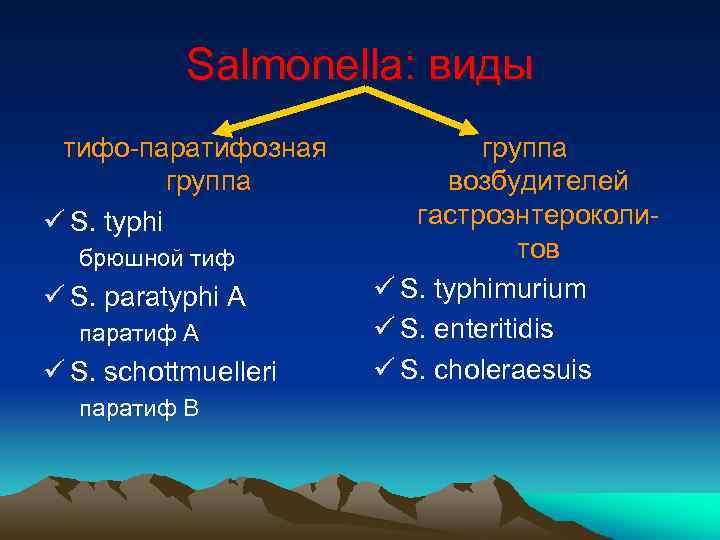 Salmonella: виды

тифо-паратифозная группа

✓ S. typhi
брюшной тиф
✓ S. paratyphi A
паратиф А
✓ S. schottmuelleri
паратиф В

группа возбудителей гастроэнтероколитов

✓ S. typhimurium
✓ S. enteritidis
✓ S. choleraesuis